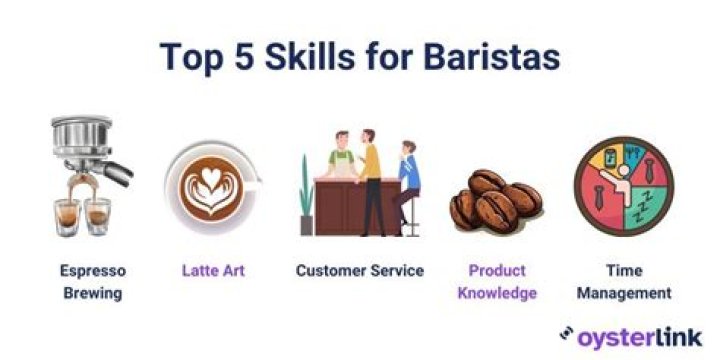 Top 5 Skills for Baristas

Espresso Brewing

Latte Art

Customer Service

Product Knowledge

Time Management

oysterlink